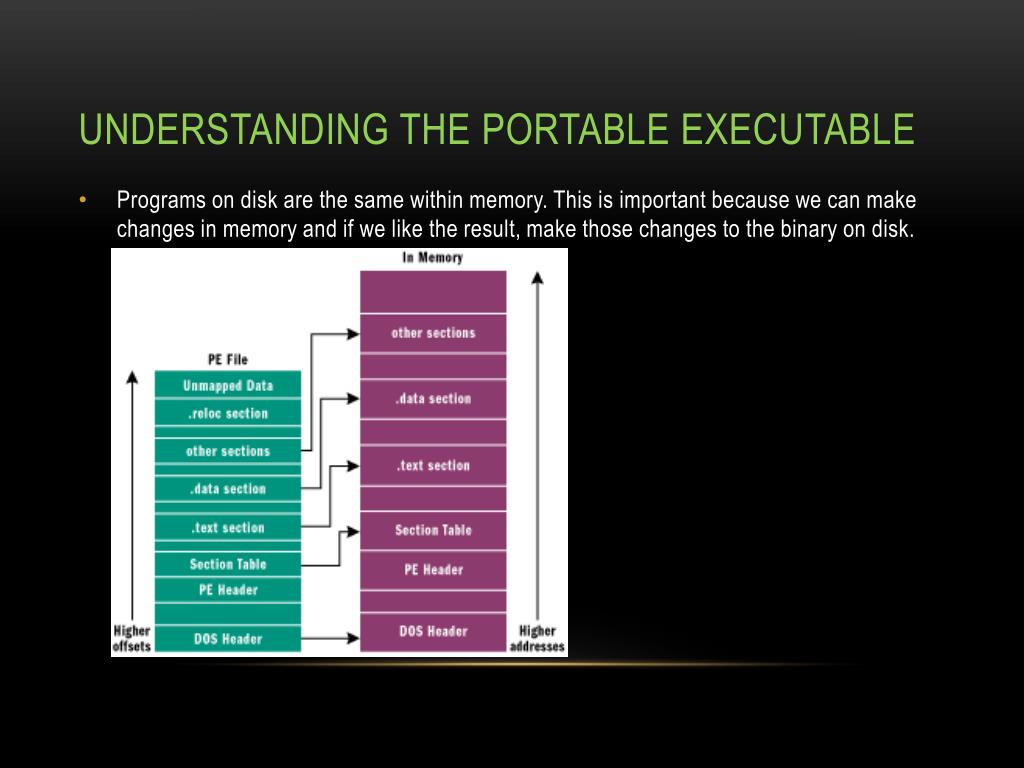 UNDERSTANDING THE PORTABLE EXECUTABLE

• Programs on disk are the same within memory. This is important because we can make changes in memory and if we like the result, make those changes to the binary on disk.

PE File
Unmapped Data
.reloc section
other sections
.data section
.text section
Section Table
PE Header
DOS Header
Higher offsets

In Memory
other sections
.data section
.text section
Section Table
PE Header
DOS Header
Higher addresses